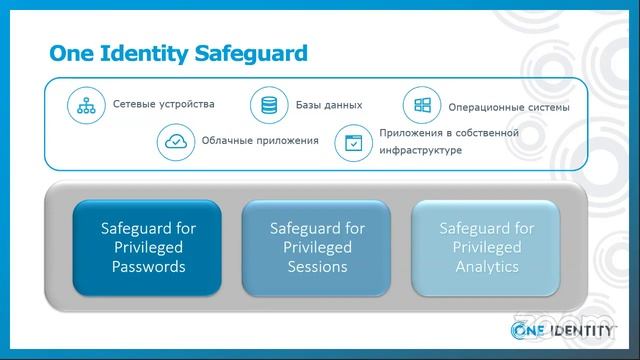 One Identity Safeguard

Сетевые устройства

Базы данных

Операционные системы

Облачные приложения

Приложения в собственной инфраструктуре

Safeguard for Privileged Passwords

Safeguard for Privileged Sessions

Safeguard for Privileged Analytics

zoom

ONE IDENTITY